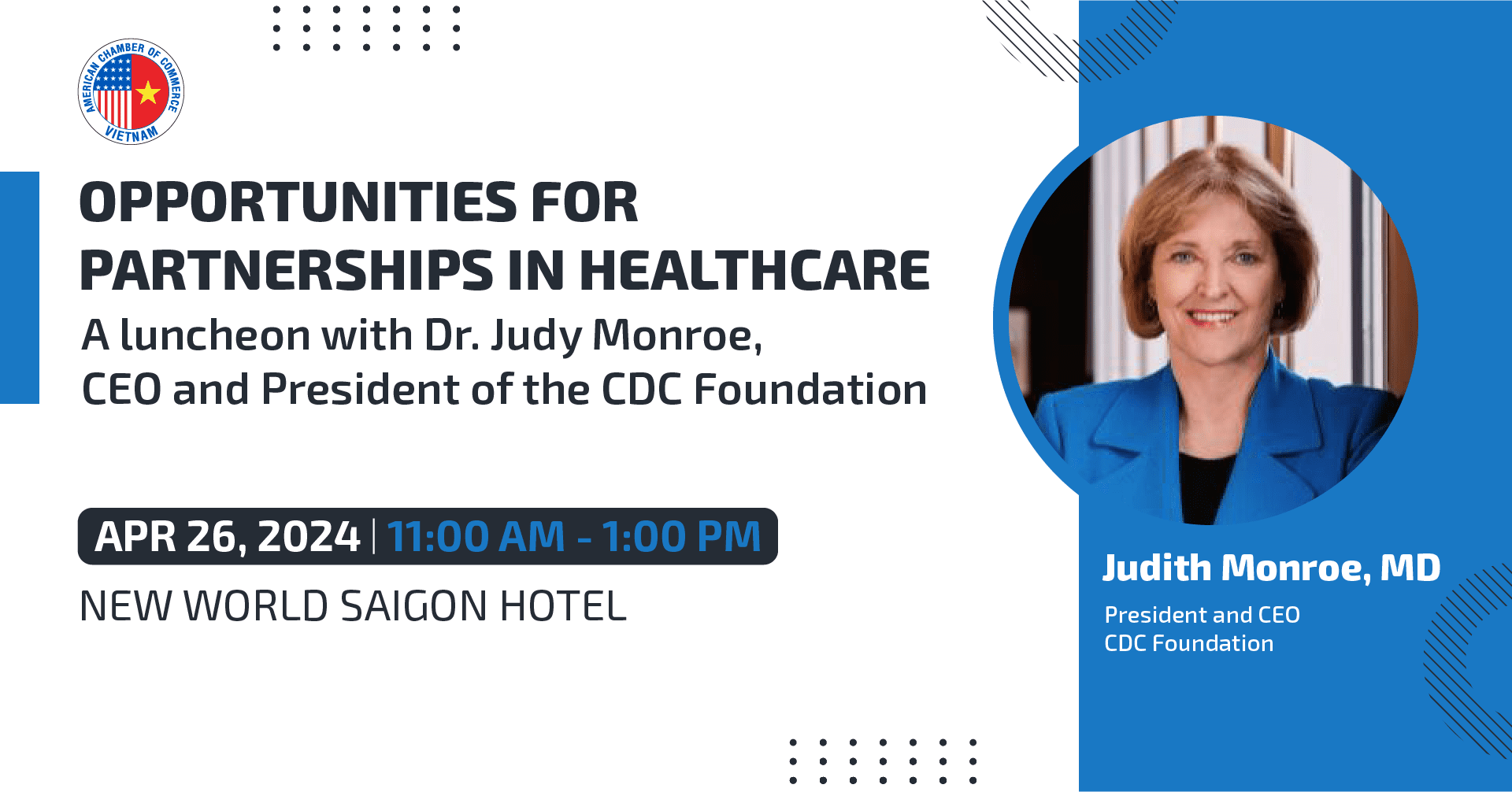 AMERICAN CHAMBER OF COMMERCE VIETNAM

OPPORTUNITIES FOR PARTNERSHIPS IN HEALTHCARE

A luncheon with Dr. Judy Monroe, CEO and President of the CDC Foundation

APR 26, 2024 | 11:00 AM - 1:00 PM

NEW WORLD SAIGON HOTEL

Judith Monroe, MD

President and CEO
CDC Foundation